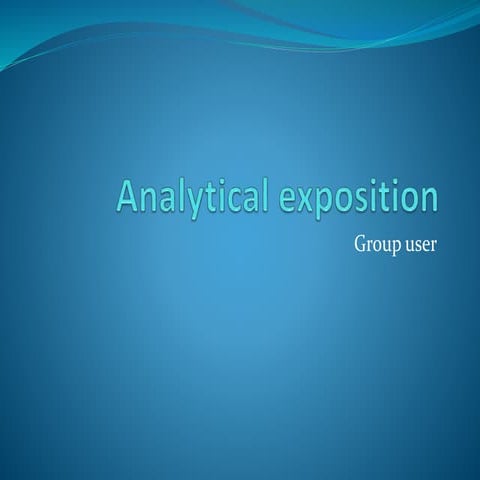 Analytical exposition

Group user